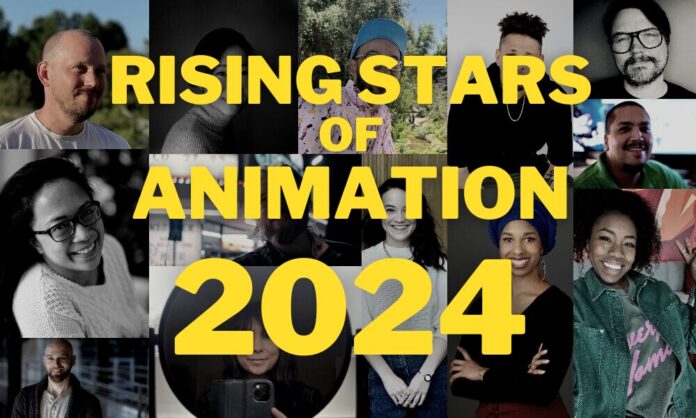 RISING STARS
OF
ANIMATION
2024